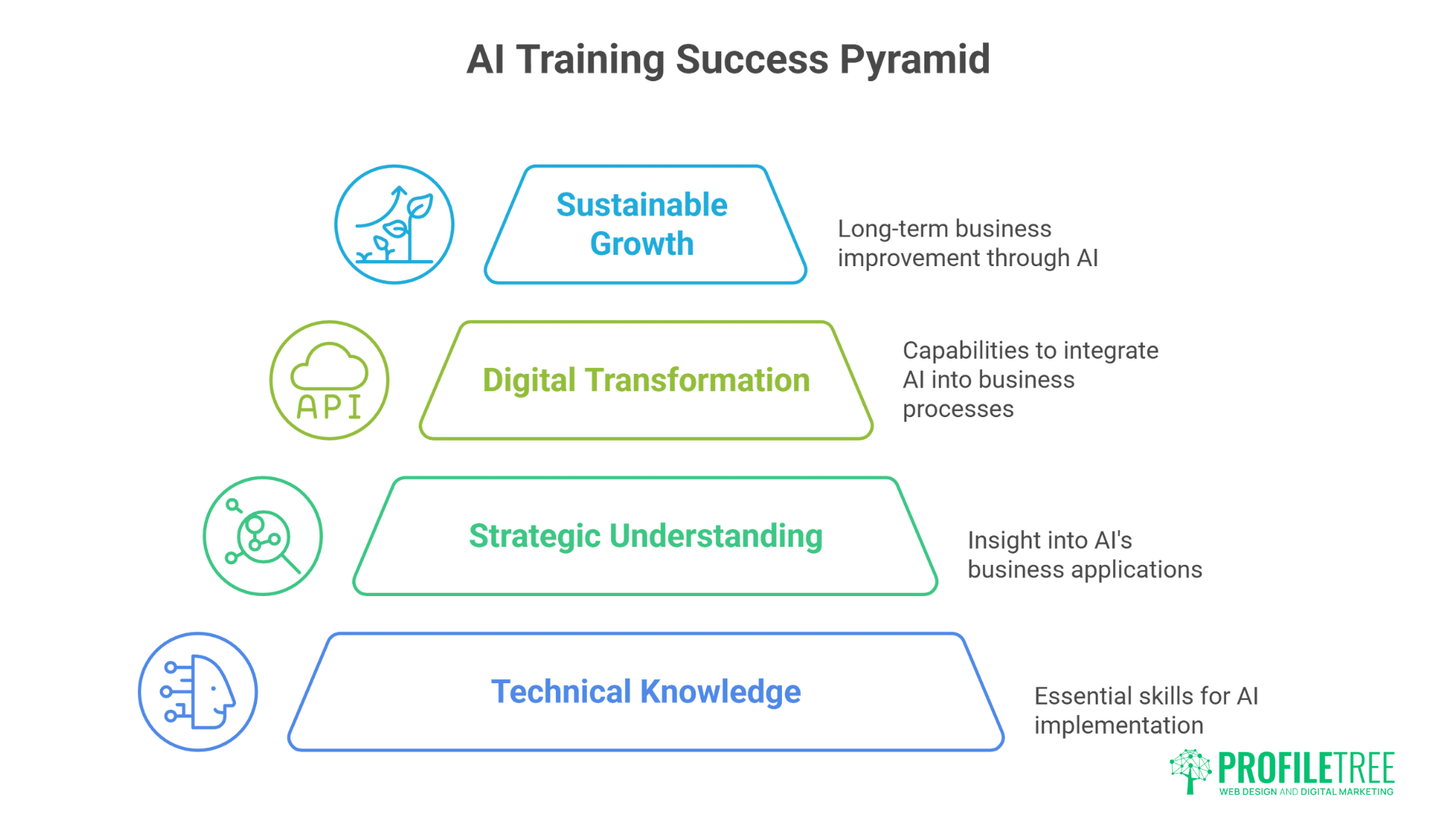 AI Training Success Pyramid

Sustainable Growth

Long-term business improvement through AI

API

Digital Transformation

Capabilities to integrate AI into business processes

Strategic Understanding

Insight into AI's business applications

Technical Knowledge

Essential skills for AI implementation

PROFILETREE
WEB DESIGN AND DIGITAL MARKETING